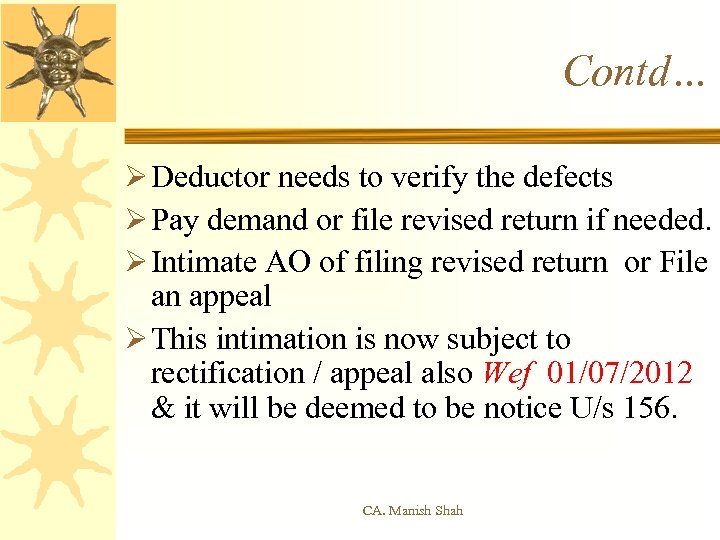 Contd…

➢ Deductor needs to verify the defects
➢ Pay demand or file revised return if needed.
➢ Intimate AO of filing revised return or File an appeal
➢ This intimation is now subject to rectification / appeal also Wef 01/07/2012 & it will be deemed to be notice U/s 156.

CA. Manish Shah